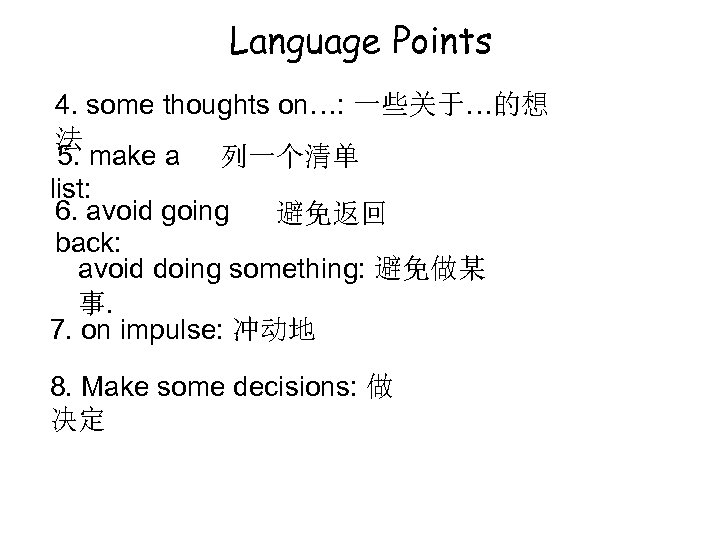 Language Points

4. some thoughts on…: 一些关于…的想法

5. make a list: 列一个清单

6. avoid going back: 避免返回

avoid doing something: 避免做某事.

7. on impulse: 冲动地

8. Make some decisions: 做决定